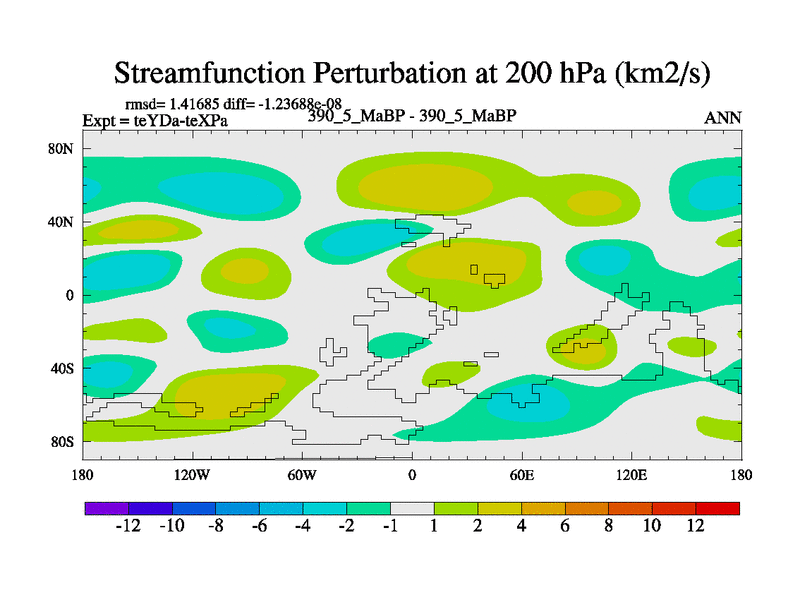 Streamfunction Perturbation at 200 hPa (km2/s)

rmsd= 1.41685 diff= -1.23688e-08
Expt = teYDa-teXPa
390_5_MaBP - 390_5_MaBP
ANN

80N
40N
0
40S
80S

180
120W
60W
0
60E
120E
180

-12
-10
-8
-6
-4
-2
-1
1
2
4
6
8
10
12